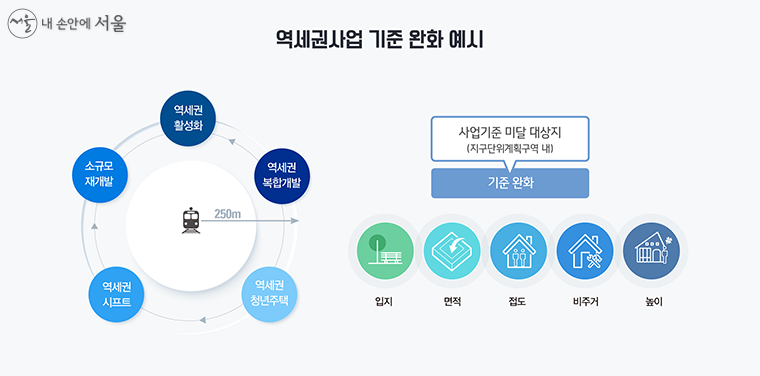 서울 내 손안에 서울

역세권사업 기준 완화 예시

역세권 활성화

역세권 복합개발

역세권 청년주택

역세권 시프트

소규모 재개발

250m

사업기준 미달 대상지
(지구단위계획구역 내)

기준 완화

입지

면적

접도

비주거

높이